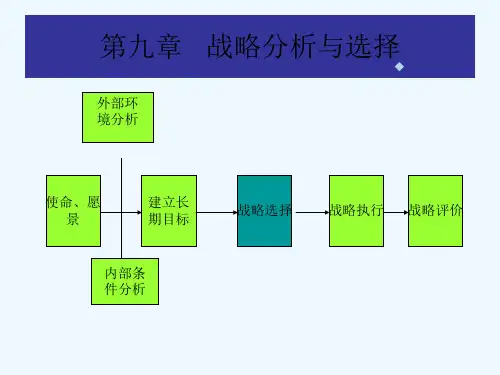 第九章　战略分析与选择

外部环境分析

使命、愿景

建立长期目标

战略选择

战略执行

战略评价

内部条件分析